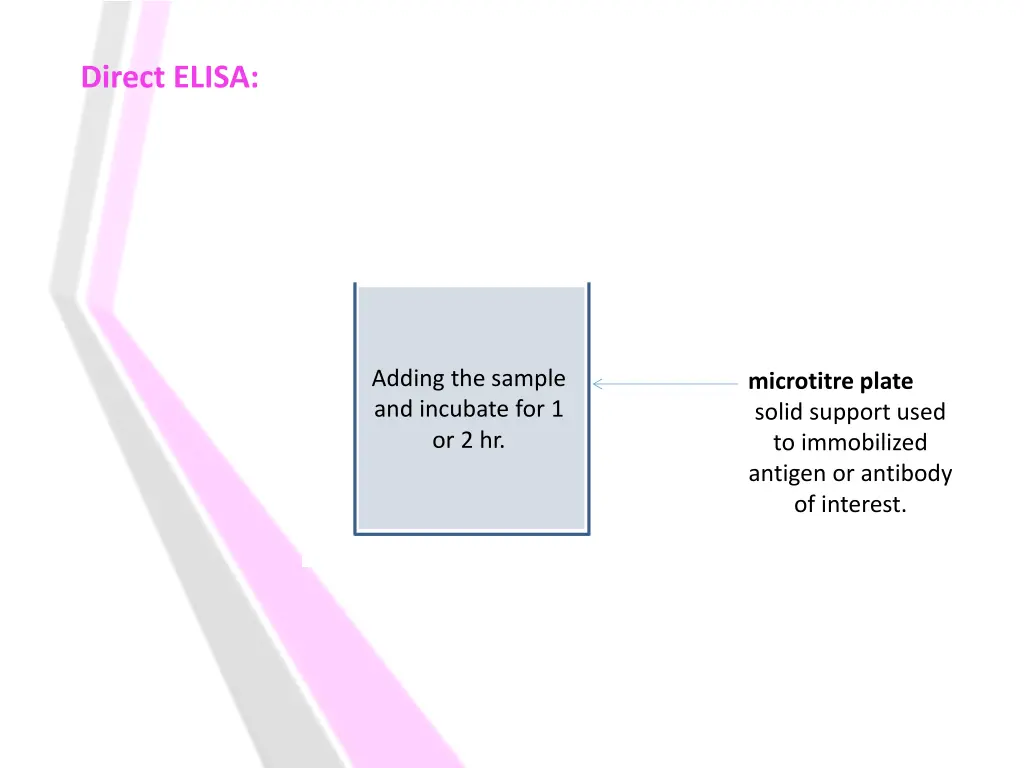 Direct ELISA:

Adding the sample and incubate for 1 or 2 hr.

microtitre plate
solid support used to immobilized antigen or antibody of interest.